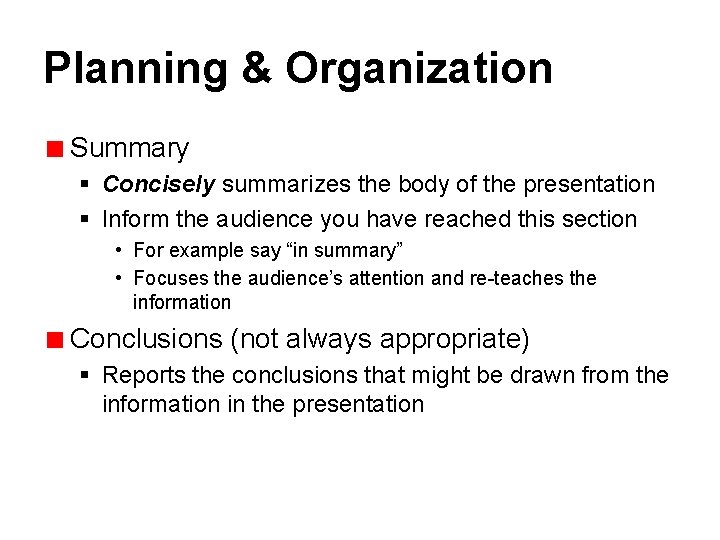 Planning & Organization

Summary

Concisely summarizes the body of the presentation

Inform the audience you have reached this section

For example say “in summary”

Focuses the audience’s attention and re-teaches the information

Conclusions (not always appropriate)

Reports the conclusions that might be drawn from the information in the presentation